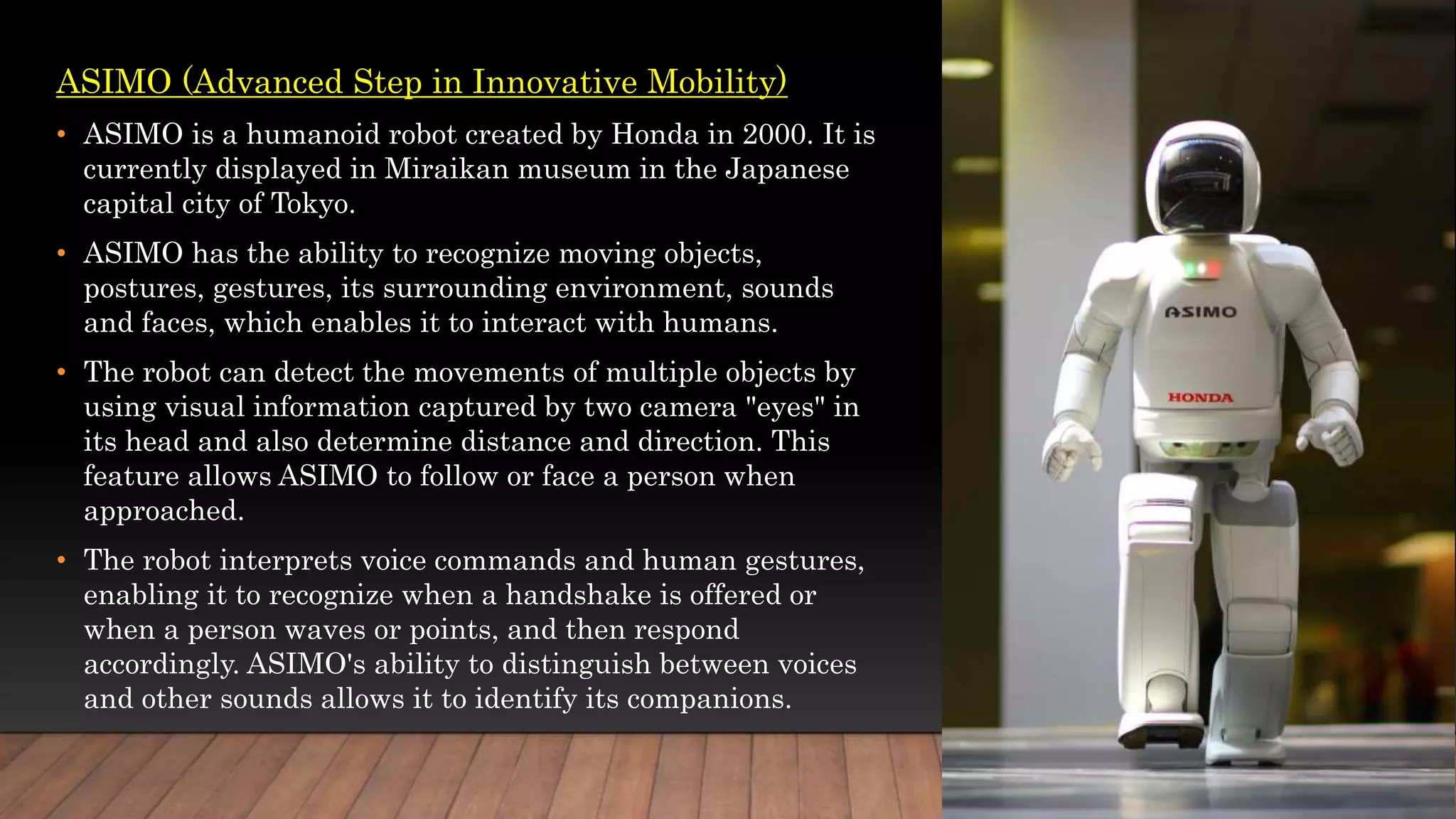 ASIMO (Advanced Step in Innovative Mobility)

• ASIMO is a humanoid robot created by Honda in 2000. It is currently displayed in Miraikan museum in the Japanese capital city of Tokyo.

• ASIMO has the ability to recognize moving objects, postures, gestures, its surrounding environment, sounds and faces, which enables it to interact with humans.

• The robot can detect the movements of multiple objects by using visual information captured by two camera "eyes" in its head and also determine distance and direction. This feature allows ASIMO to follow or face a person when approached.

• The robot interprets voice commands and human gestures, enabling it to recognize when a handshake is offered or when a person waves or points, and then respond accordingly. ASIMO's ability to distinguish between voices and other sounds allows it to identify its companions.

ASIMO

HONDA